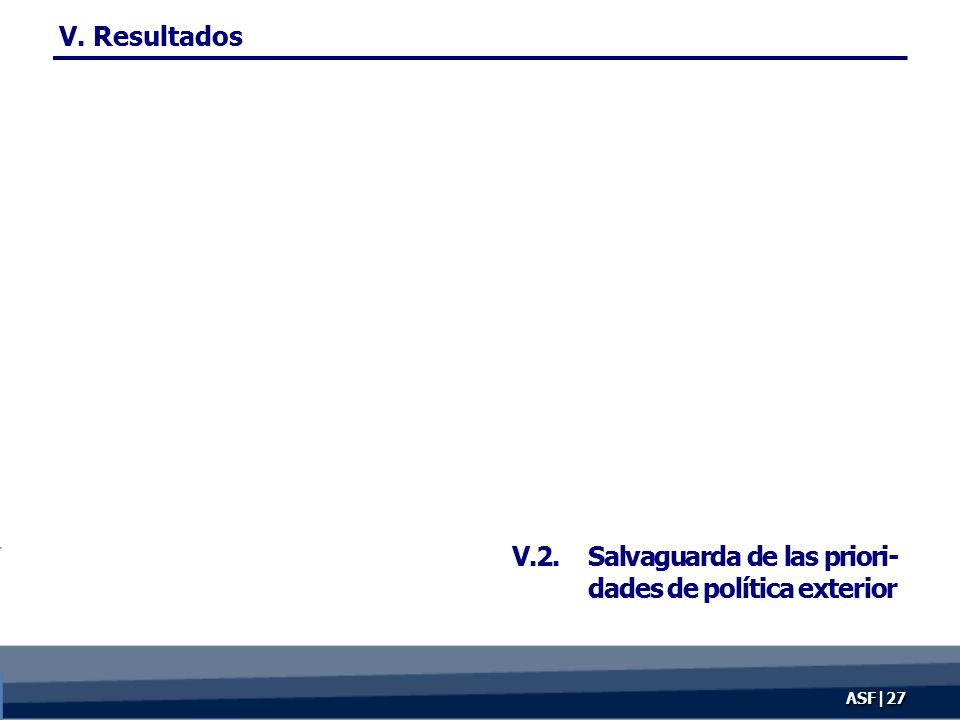 V. Resultados

V.2. Salvaguarda de las prioridades de política exterior

ASF | 27